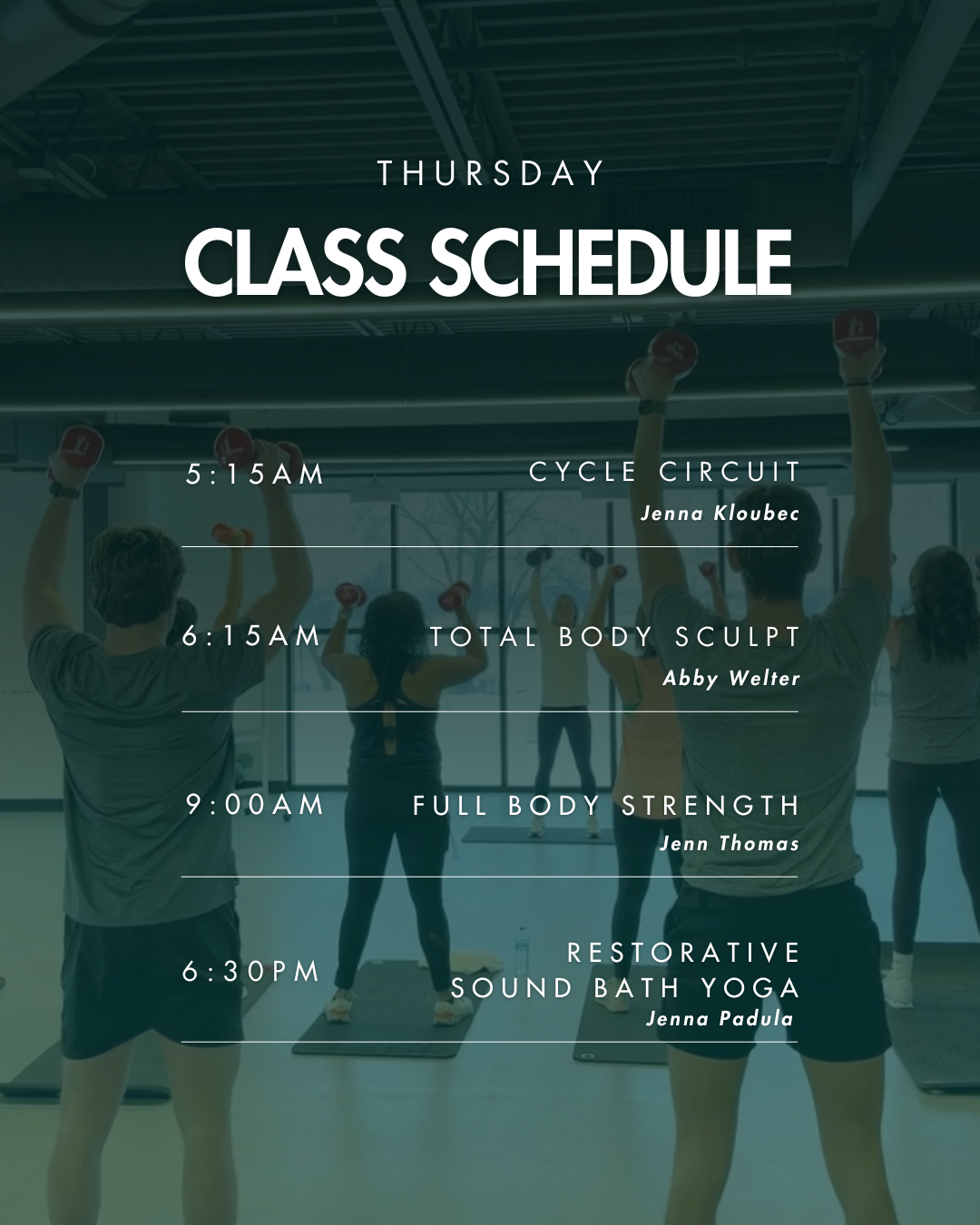 THURSDAY

CLASS SCHEDULE

5:15AM
CYCLE CIRCUIT
Jenna Kloubec

6:15AM
TOTAL BODY SCULPT
Abby Welter

9:00AM
FULL BODY STRENGTH
Jenn Thomas

6:30PM
RESTORATIVE SOUND BATH YOGA
Jenna Padula